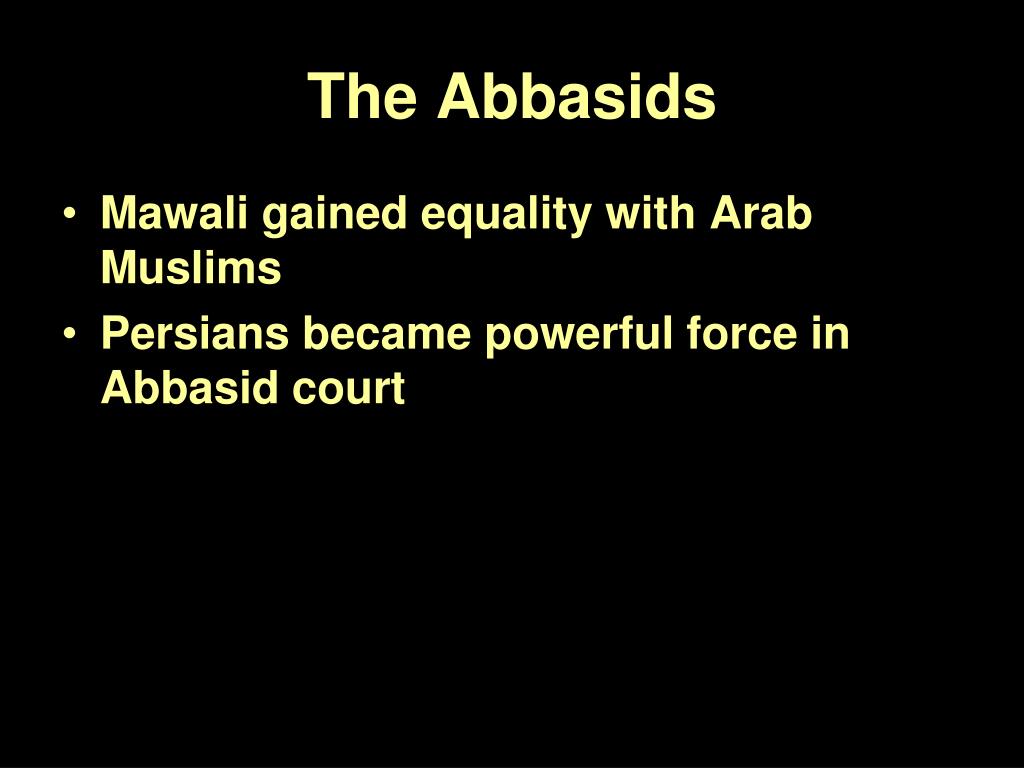 The Abbasids

• Mawali gained equality with Arab Muslims
• Persians became powerful force in Abbasid court